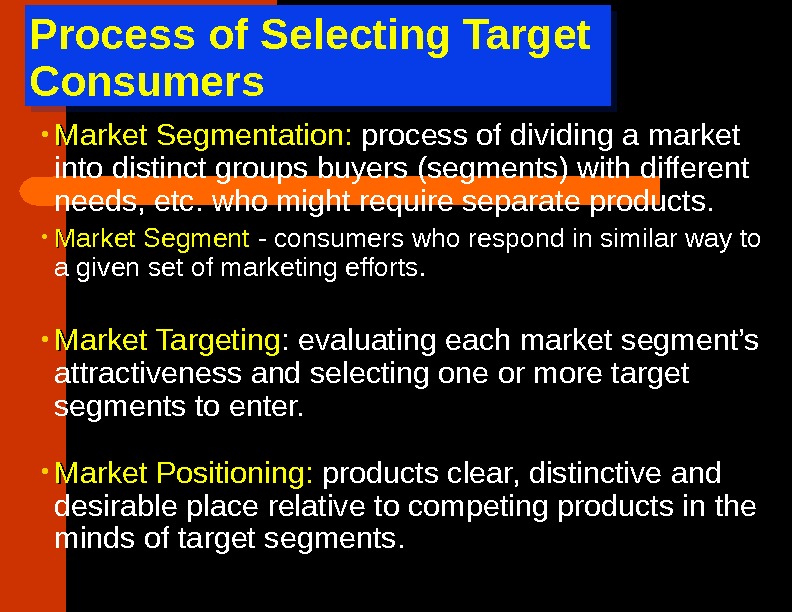 Process of Selecting Target Consumers

• Market Segmentation: process of dividing a market into distinct groups buyers (segments) with different needs, etc. who might require separate products.

• Market Segment - consumers who respond in similar way to a given set of marketing efforts.

• Market Targeting: evaluating each market segment's attractiveness and selecting one or more target segments to enter.

• Market Positioning: products clear, distinctive and desirable place relative to competing products in the minds of target segments.